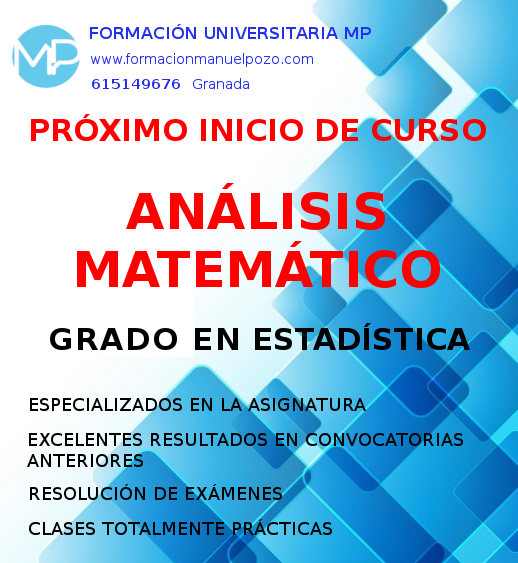 MP

FORMACIÓN UNIVERSITARIA MP
www.formacionmanuelpozo.com
615149676 Granada

PRÓXIMO INICIO DE CURSO

ANÁLISIS MATEMÁTICO

GRADO EN ESTADÍSTICA

ESPECIALIZADOS EN LA ASIGNATURA

EXCELENTES RESULTADOS EN CONVOCATORIAS ANTERIORES

RESOLUCIÓN DE EXÁMENES

CLASES TOTALMENTE PRÁCTICAS